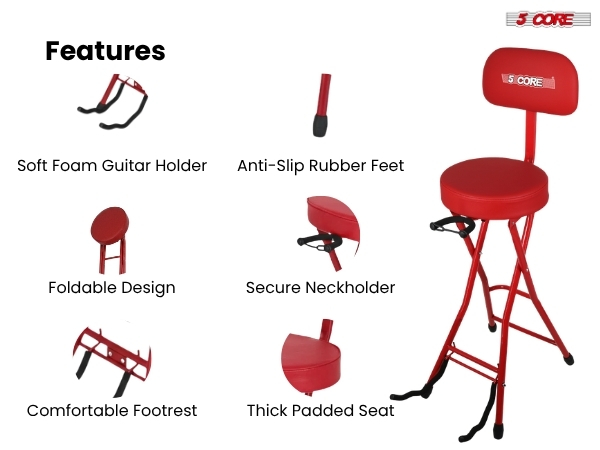 5 CORE

Features

Soft Foam Guitar Holder

Anti-Slip Rubber Feet

Foldable Design

Secure Neckholder

Comfortable Footrest

Thick Padded Seat

5 CORE